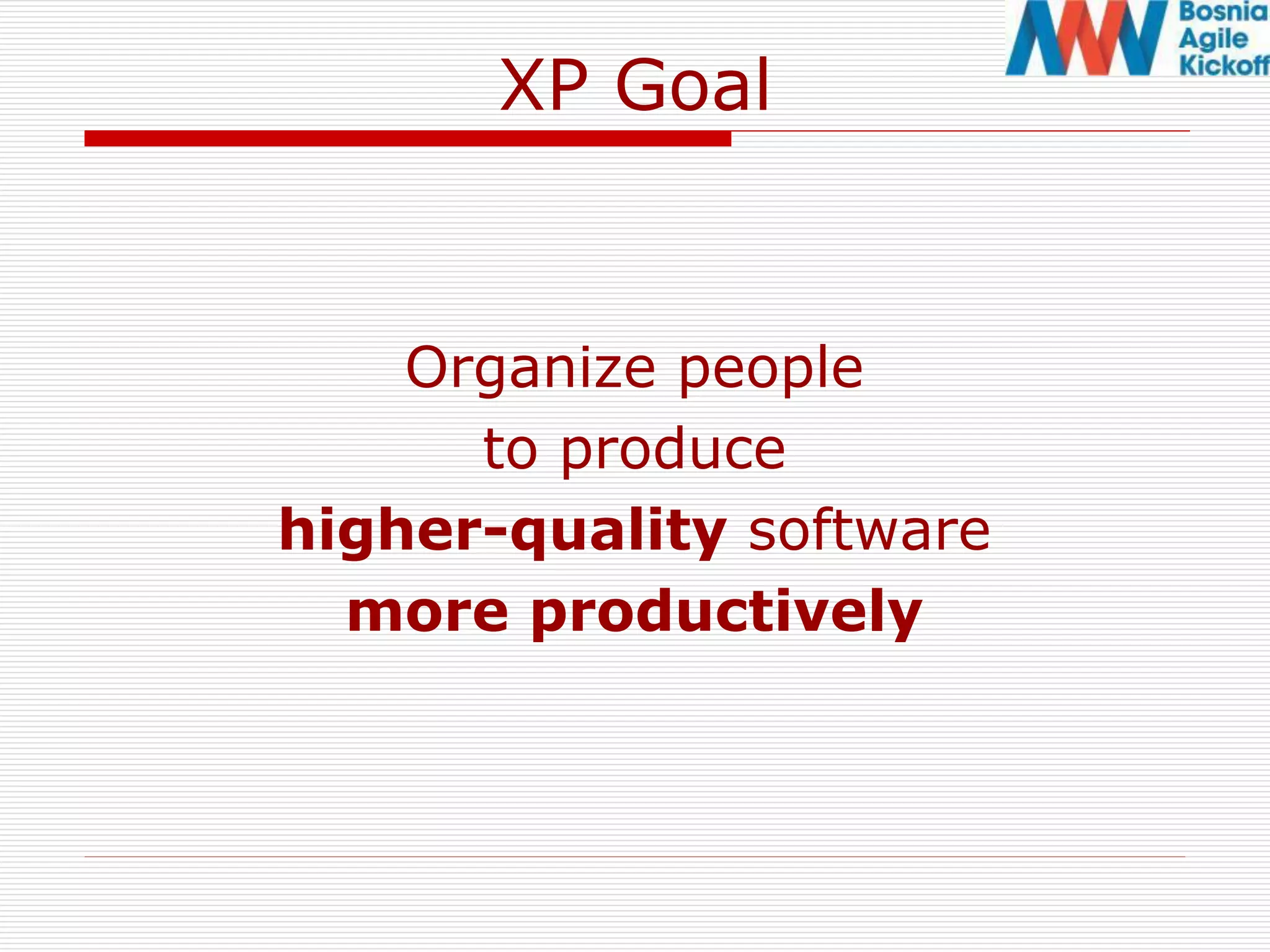 Bosnia
Agile
Kickoff

XP Goal

Organize people
to produce
higher-quality software
more productively